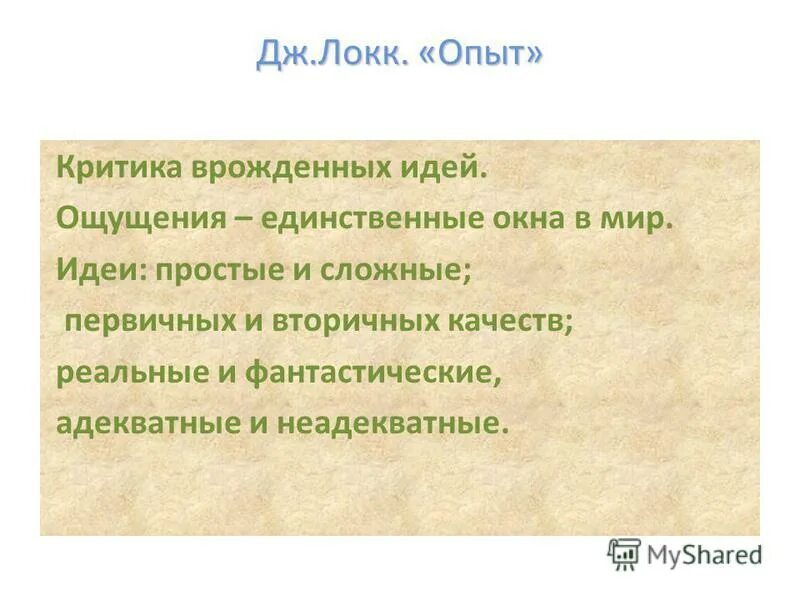 Дж.Локк. «Опыт»

Критика врожденных идей.

Ощущения – единственные окна в мир.

Идеи: простые и сложные;

первичных и вторичных качеств;

реальные и фантастические,

адекватные и неадекватные.

MyShared